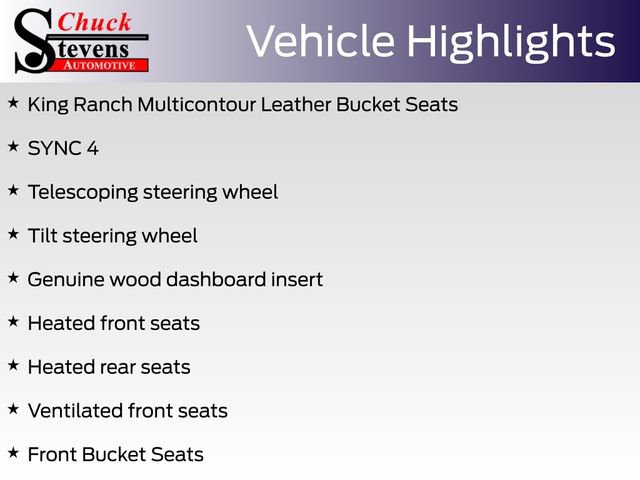 Chuck
Stevens
AUTOMOTIVE

Vehicle Highlights

★ King Ranch Multicontour Leather Bucket Seats

★ SYNC 4

★ Telescoping steering wheel

★ Tilt steering wheel

★ Genuine wood dashboard insert

★ Heated front seats

★ Heated rear seats

★ Ventilated front seats

★ Front Bucket Seats